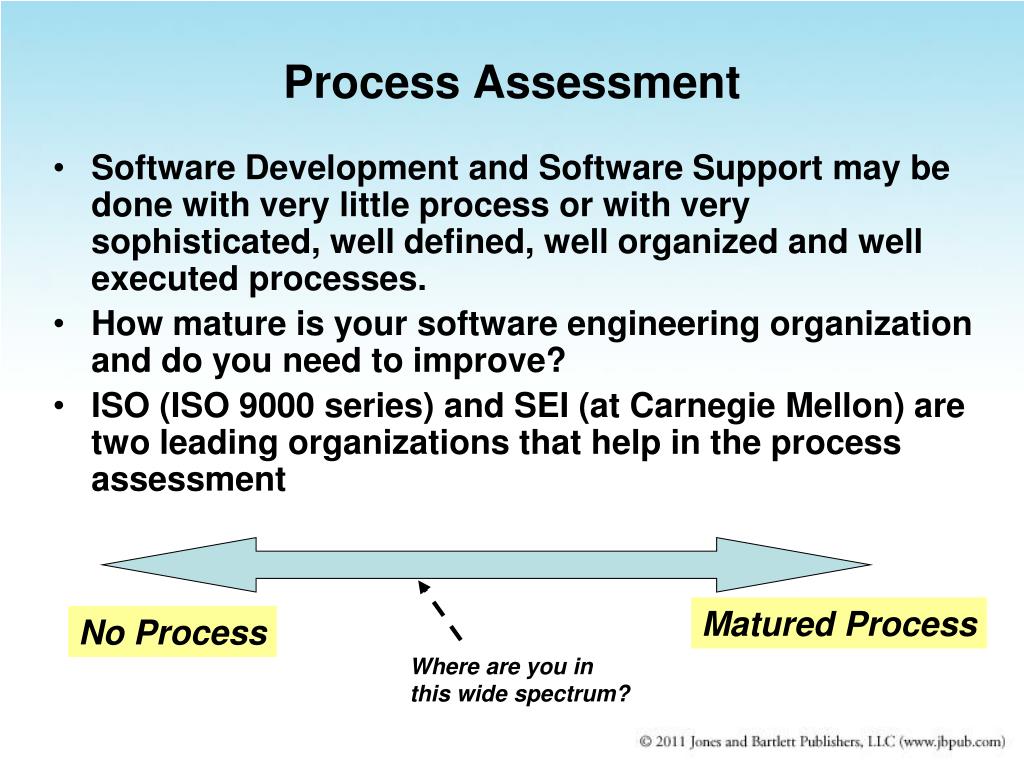 Process Assessment

• Software Development and Software Support may be done with very little process or with very sophisticated, well defined, well organized and well executed processes.
• How mature is your software engineering organization and do you need to improve?
• ISO (ISO 9000 series) and SEI (at Carnegie Mellon) are two leading organizations that help in the process assessment

No Process

Matured Process

Where are you in this wide spectrum?

© 2011 Jones and Bartlett Publishers, LLC (www.jbpub.com)